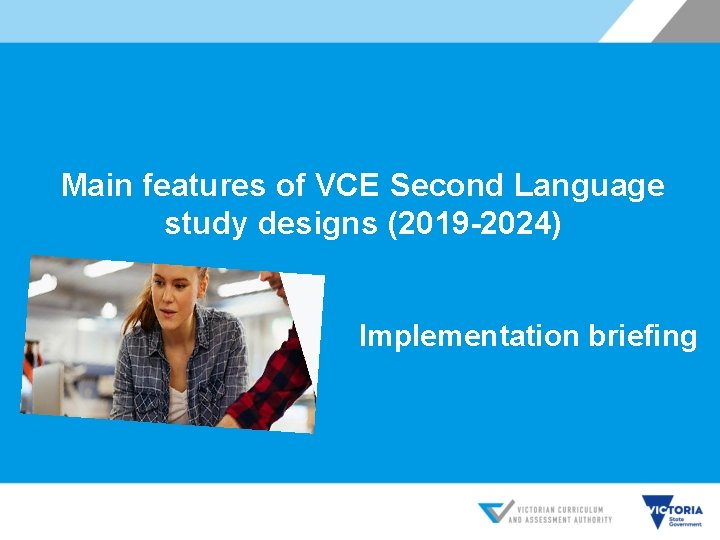 Main features of VCE Second Language study designs (2019-2024)

Implementation briefing

VICTORIAN CURRICULUM AND ASSESSMENT AUTHORITY

VICTORIA State Government